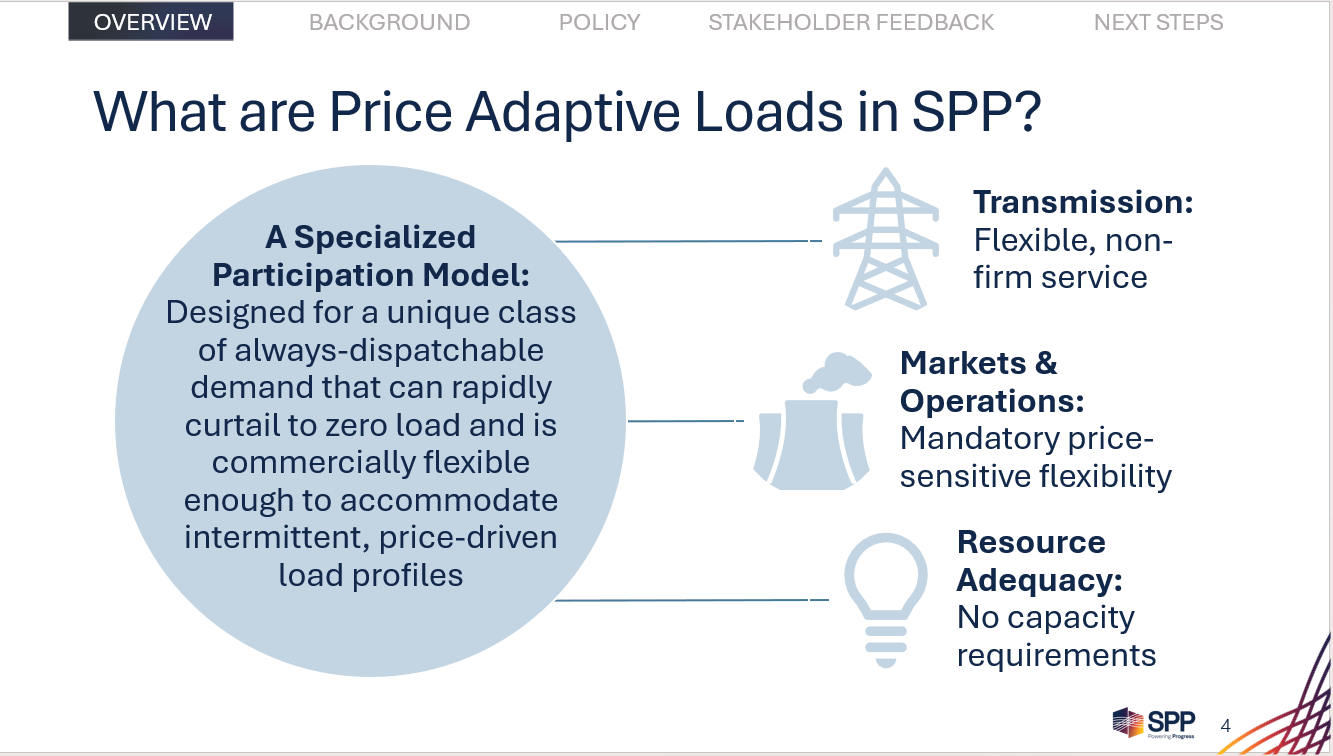 OVERVIEW BACKGROUND POLICY STAKEHOLDER FEEDBACK NEXT STEPS

What are Price Adaptive Loads in SPP?

A Specialized Participation Model:
Designed for a unique class of always-dispatchable demand that can rapidly curtail to zero load and is commercially flexible enough to accommodate intermittent, price-driven load profiles

Transmission:
Flexible, non-firm service

Markets & Operations:
Mandatory price-sensitive flexibility

Resource Adequacy:
No capacity requirements

SPP
Powering Progress

4